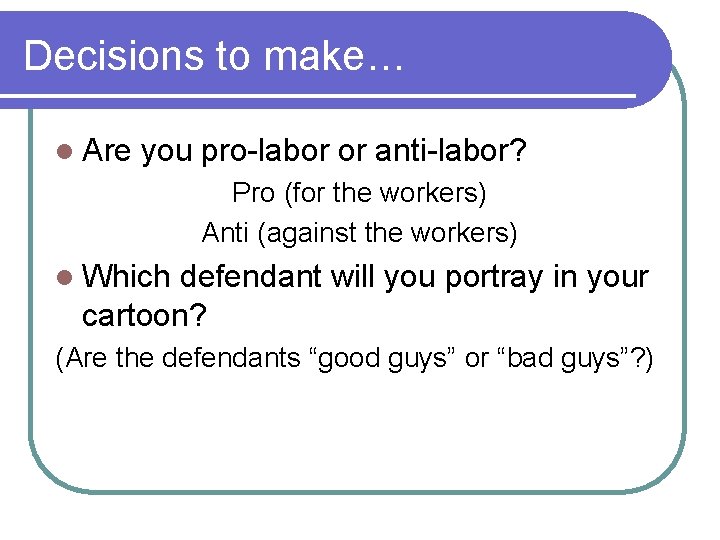 Decisions to make…

Are you pro-labor or anti-labor?

Pro (for the workers)

Anti (against the workers)

Which defendant will you portray in your cartoon?

(Are the defendants “good guys” or “bad guys”?)